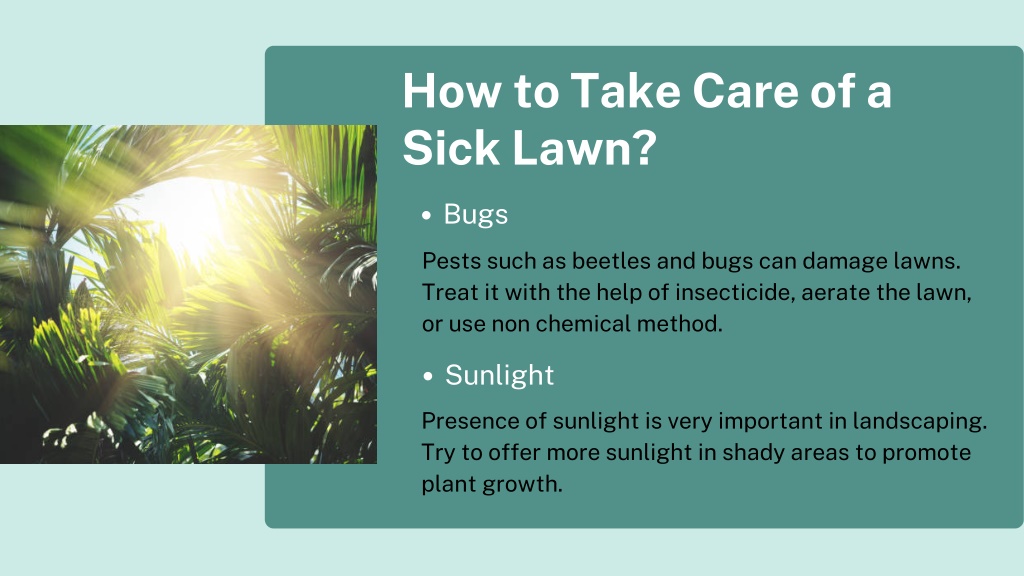 How to Take Care of a Sick Lawn?

• Bugs

Pests such as beetles and bugs can damage lawns. Treat it with the help of insecticide, aerate the lawn, or use non chemical method.

• Sunlight

Presence of sunlight is very important in landscaping. Try to offer more sunlight in shady areas to promote plant growth.